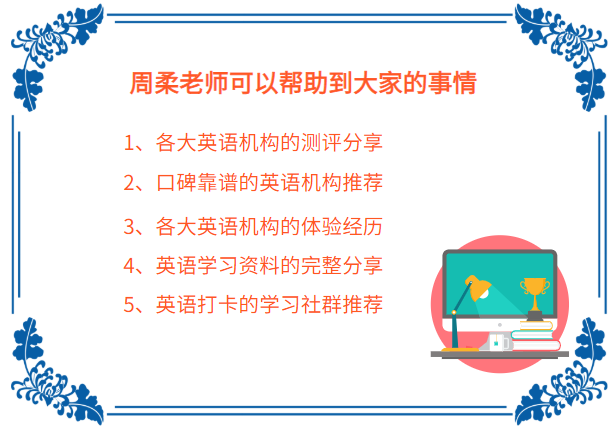 周柔老师可以帮助到大家的事情

1、各大英语机构的测评分享

2、口碑靠谱的英语机构推荐

3、各大英语机构的体验经历

4、英语学习资料的完整分享

5、英语打卡的学习社群推荐